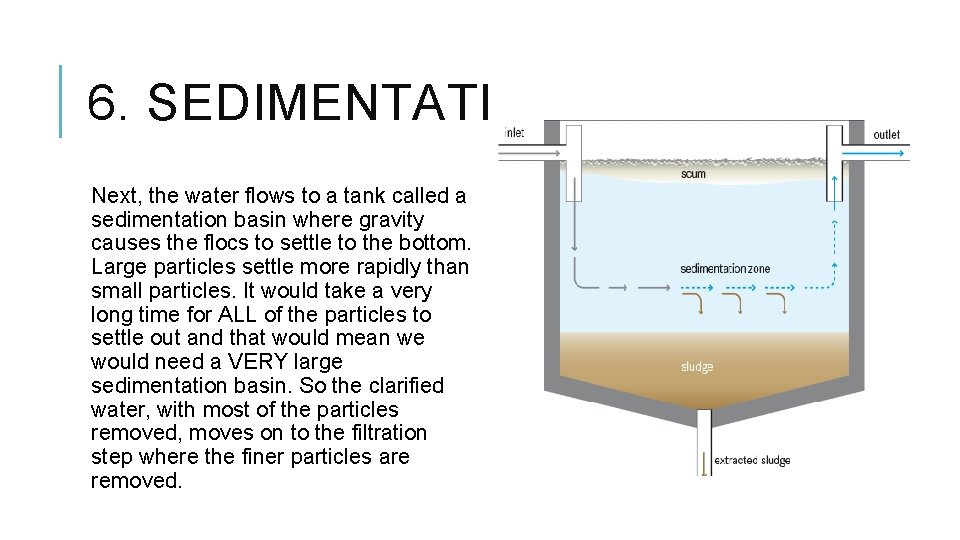 6. SEDIMENTATI

Next, the water flows to a tank called a sedimentation basin where gravity causes the flocs to settle to the bottom. Large particles settle more rapidly than small particles. It would take a very long time for ALL of the particles to settle out and that would mean we would need a VERY large sedimentation basin. So the clarified water, with most of the particles removed, moves on to the filtration step where the finer particles are removed.

inlet

outlet

scum

sedimentation zone

sludge

extracted sludge